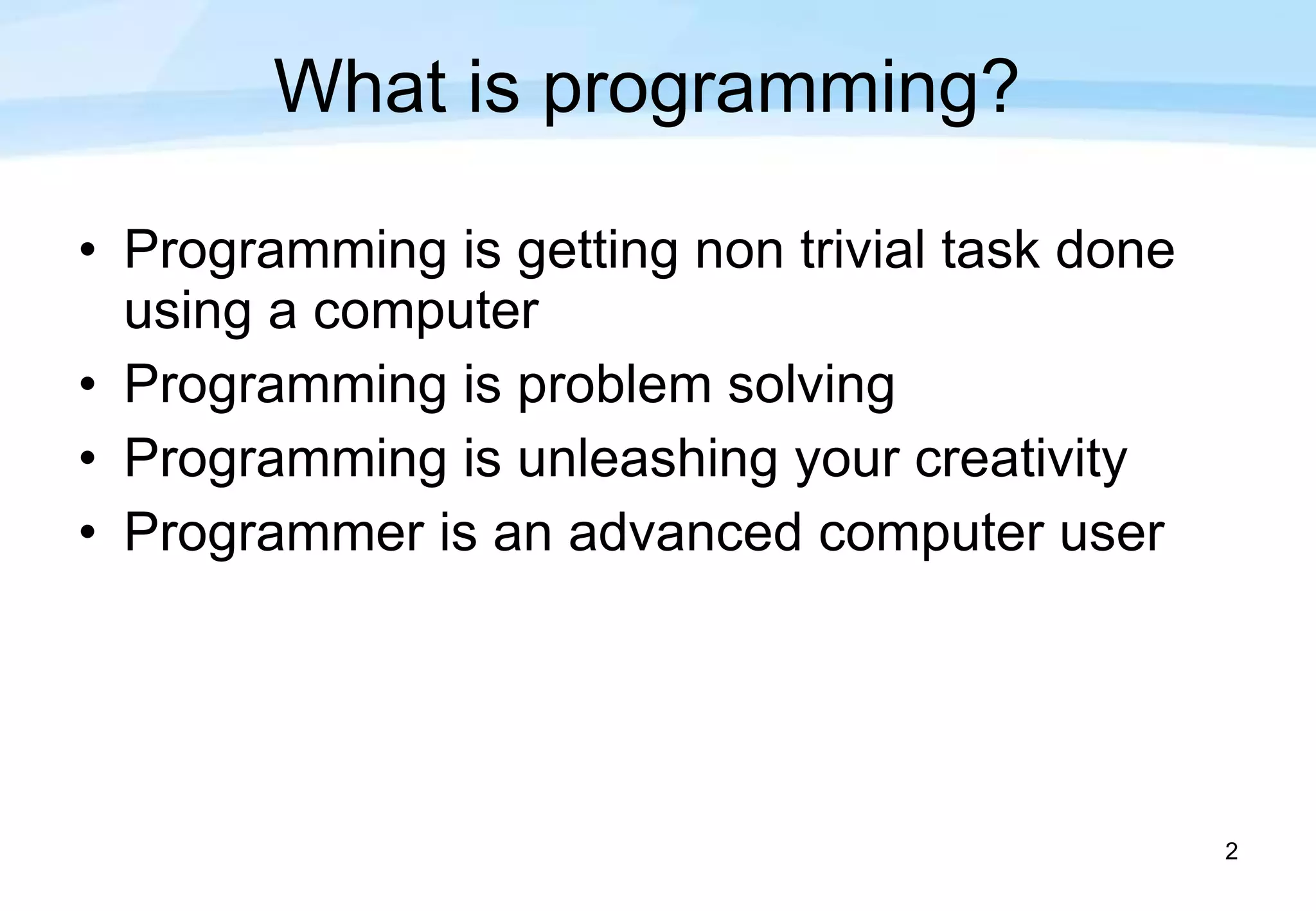 What is programming?

• Programming is getting non trivial task done using a computer
• Programming is problem solving
• Programming is unleashing your creativity
• Programmer is an advanced computer user

2